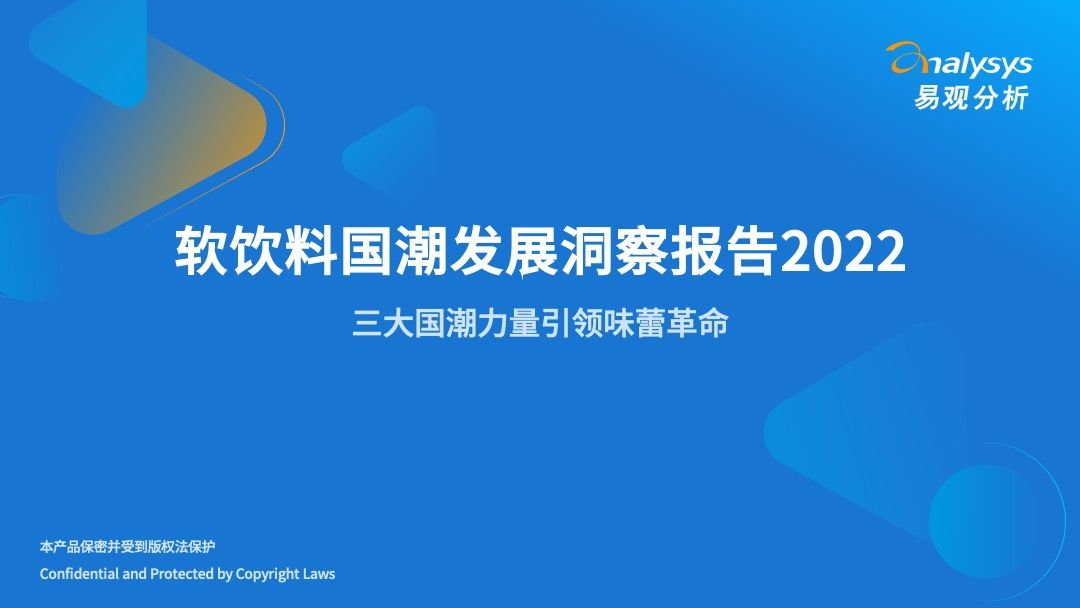 analysys
易观分析

软饮料国潮发展洞察报告2022

三大国潮力量引领味蕾革命

本产品保密并受到版权法保护
Confidential and Protected by Copyright Laws